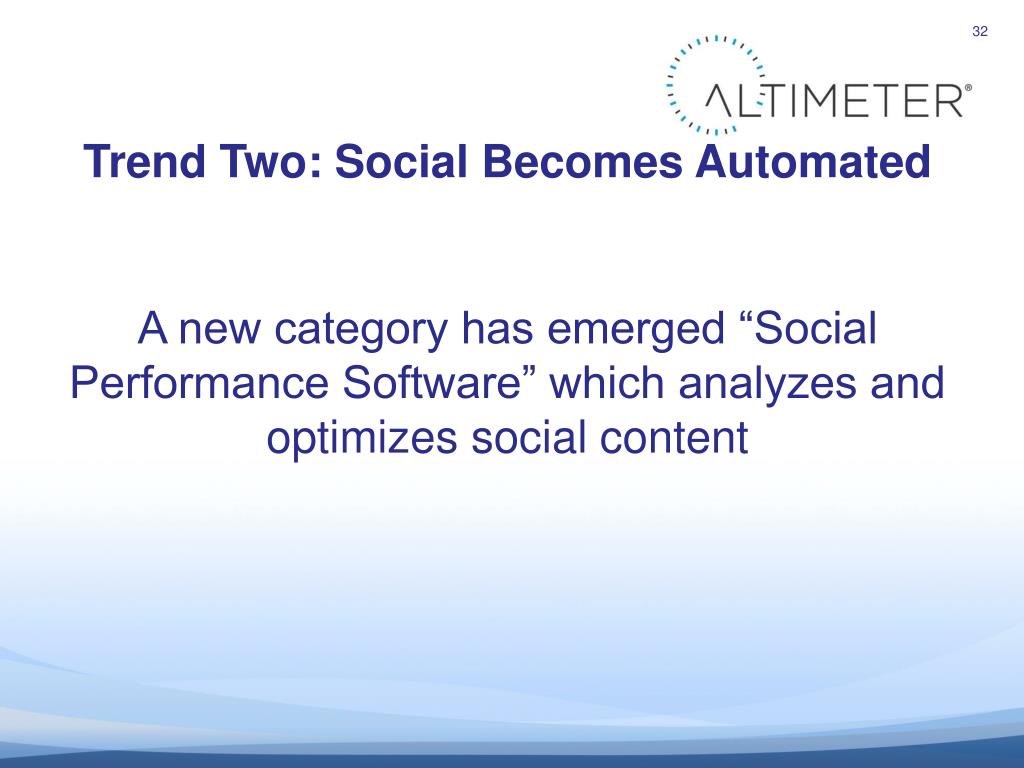 32

ALTIMETER®

Trend Two: Social Becomes Automated

A new category has emerged “Social Performance Software” which analyzes and optimizes social content